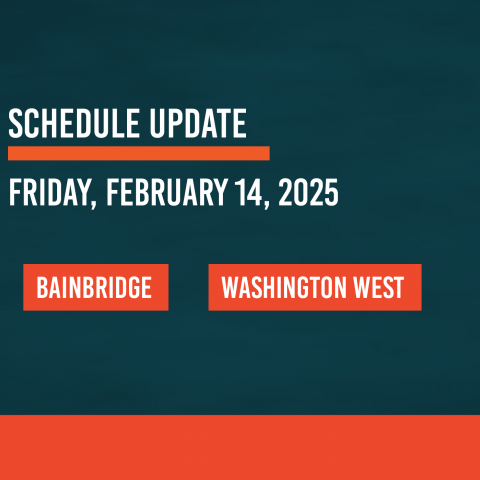 SCHEDULE UPDATE

FRIDAY, FEBRUARY 14, 2025

BAINBRIDGE

WASHINGTON WEST